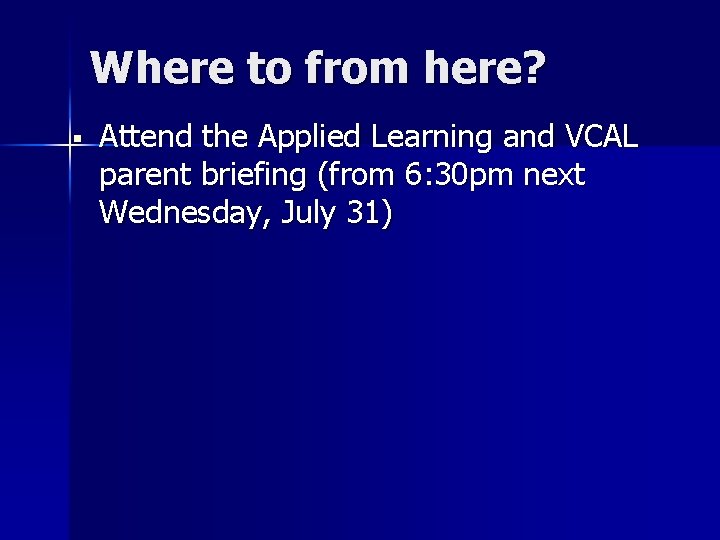 Where to from here?

▪ Attend the Applied Learning and VCAL parent briefing (from 6:30pm next Wednesday, July 31)